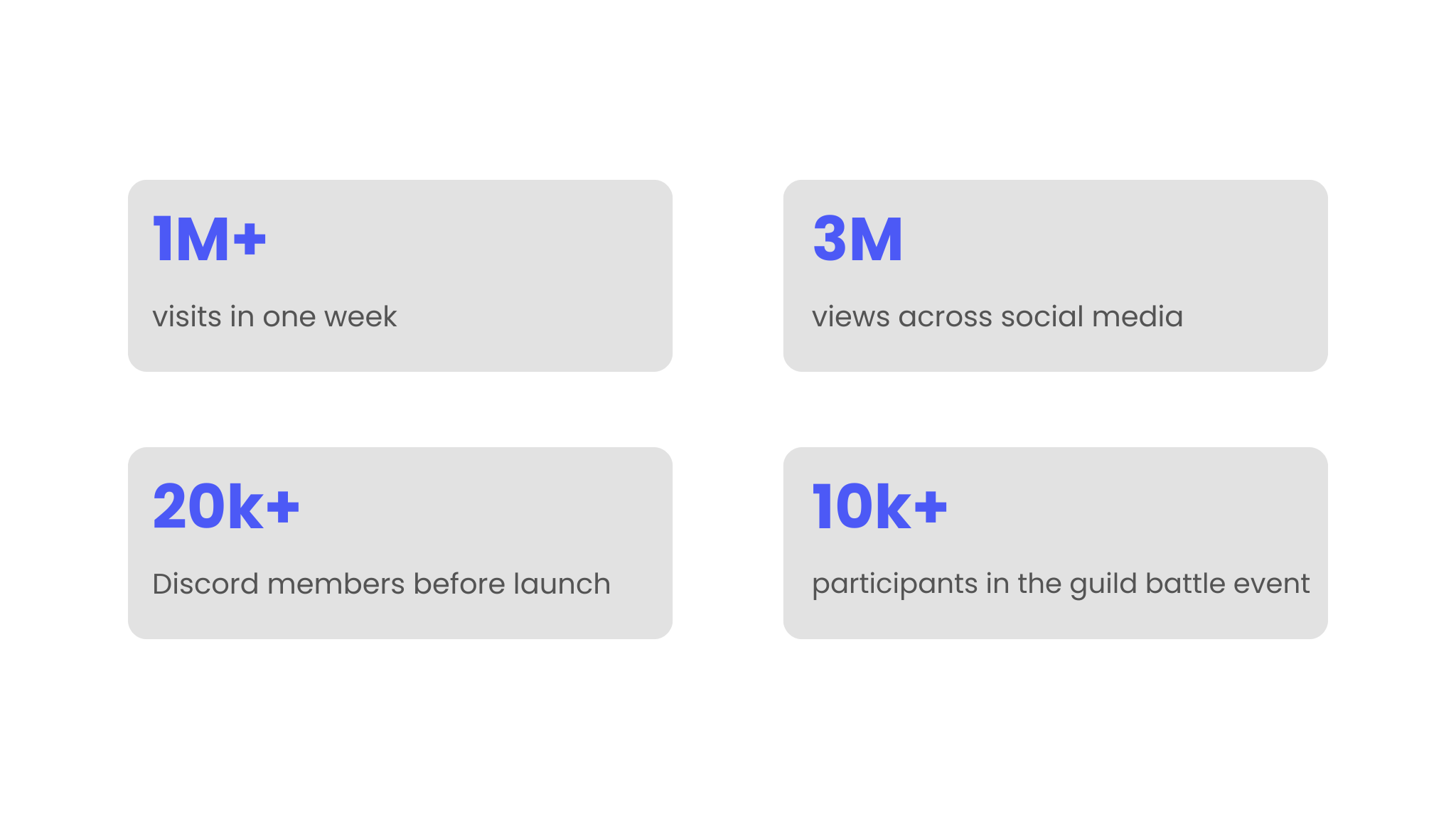 1M+

visits in one week

3M

views across social media

20k+

Discord members before launch

10k+

participants in the guild battle event